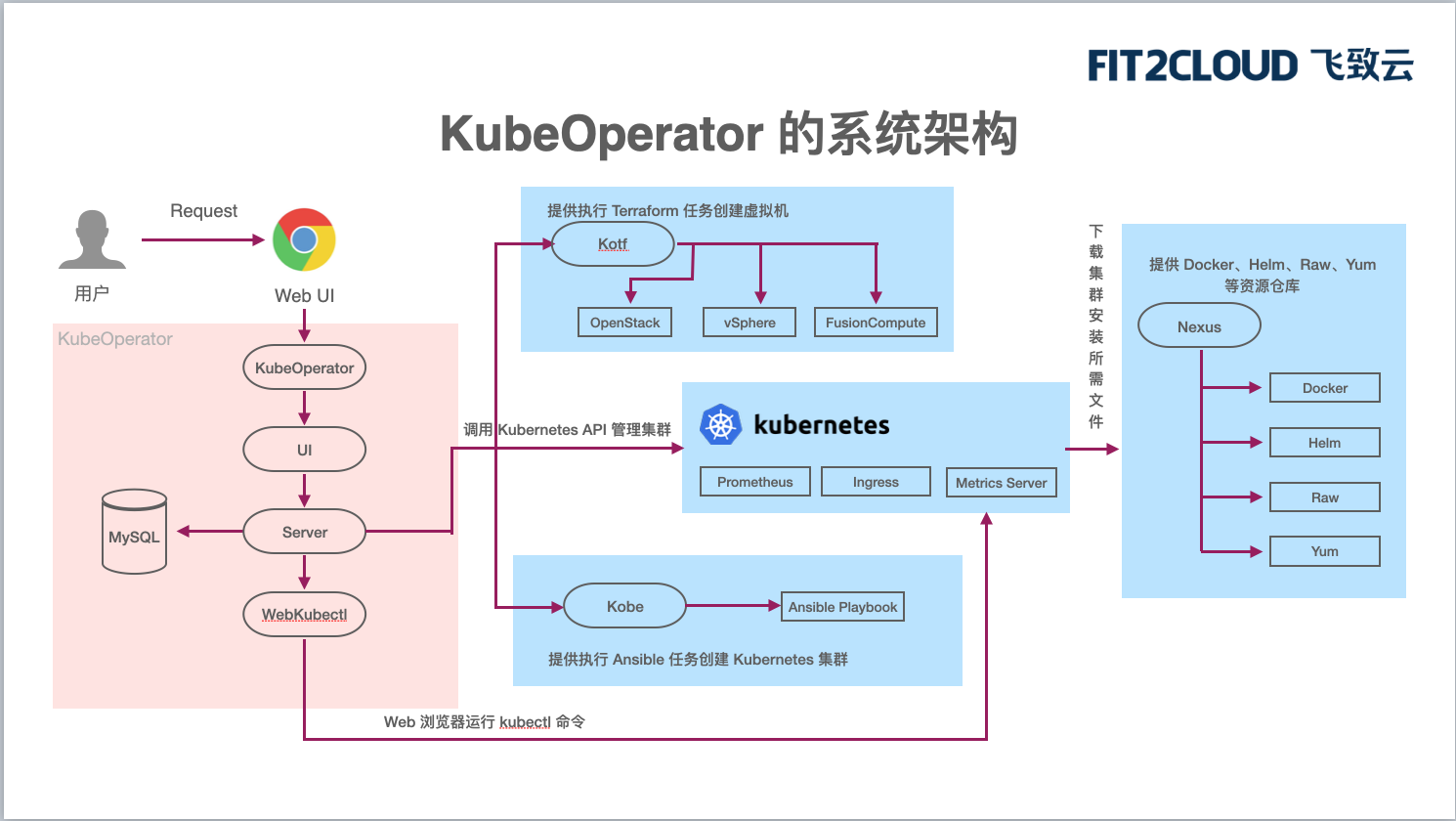 FIT2CLOUD 飞致云

KubeOperator 的系统架构

Request

用户

Web UI

KubeOperator

KubeOperator

UI

MySQL

Server

WebKubectl

提供执行 Terraform 任务创建虚拟机

Kotf

OpenStack

vSphere

FusionCompute

调用 Kubernetes API 管理集群

kubernetes

Prometheus

Ingress

Metrics Server

Kobe

Ansible Playbook

提供执行 Ansible 任务创建 Kubernetes 集群

Web 浏览器运行 kubectl 命令

下载集群安装所需文件

提供 Docker、Helm、Raw、Yum 等资源仓库

Nexus

Docker

Helm

Raw

Yum